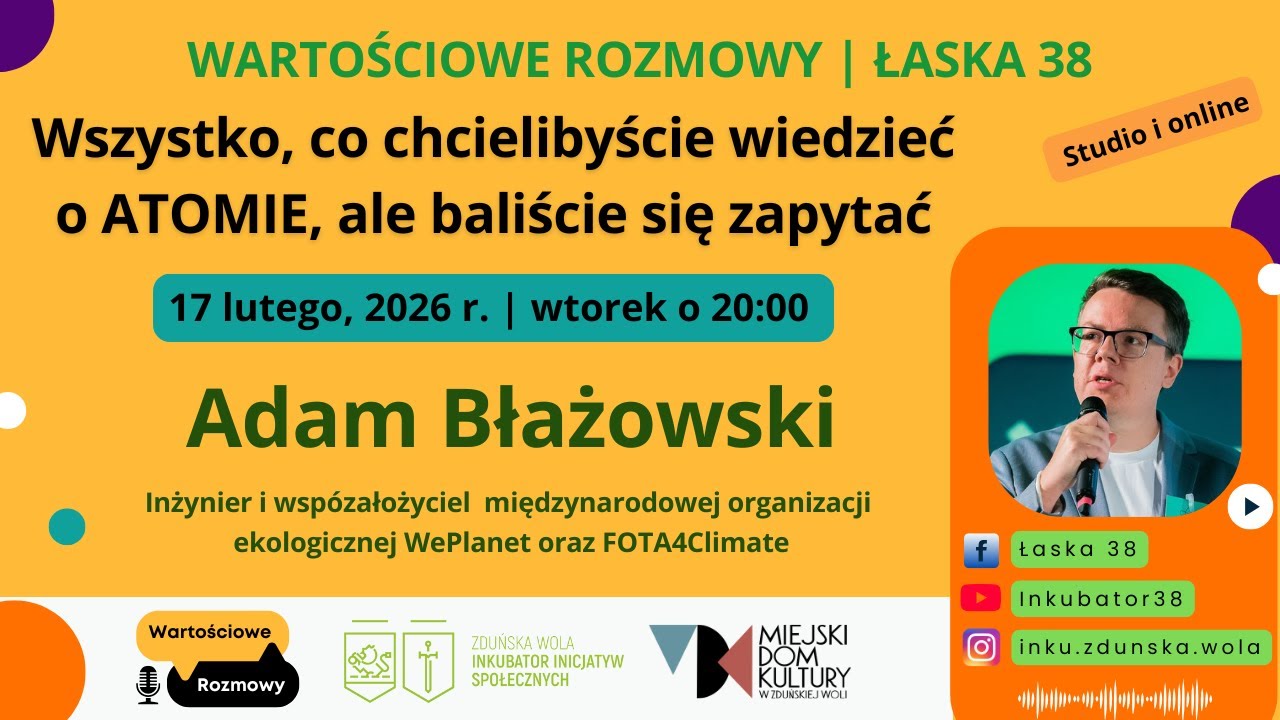 WARTOŚCIOWE ROZMOWY | ŁASKA 38

Wszystko, co chcielibyście wiedzieć o ATOMIE, ale baliście się zapytać

Studio i online

17 lutego, 2026 r. | wtorek o 20:00

Adam Błażowski

Inżynier i współzałożyciel międzynarodowej organizacji ekologicznej WePlanet oraz FOTA4Climate

Łaska 38

Inkubator38

inku.zdunska.wola

Wartościowe Rozmowy

ZDUŃSKA WOLA INKUBATOR INICJATYW SPOŁECZNYCH

MIEJSKI DOM KULTURY W ZDUŃSKIEJ WOLI